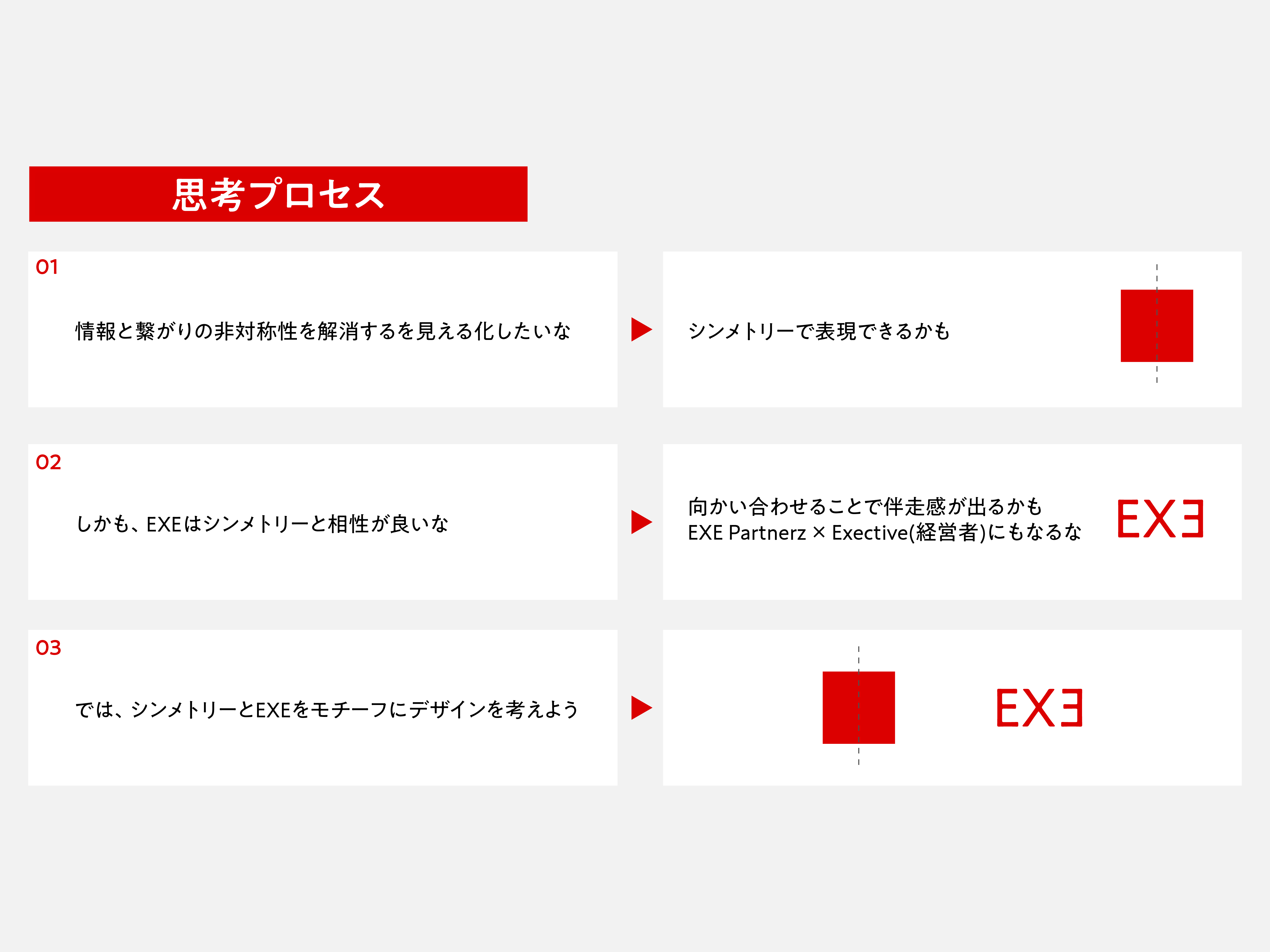 思考プロセス

01

情報と繋がりの非対称性を解消するを見える化したいな

シンメトリーで表現できるかも

02

しかも、EXEはシンメトリーと相性が良いな

向かい合わせることで伴走感が出るかも
EXE Partnerz × Exective(経営者)にもなるな

EXƎ

03

では、シンメトリーとEXEをモチーフにデザインを考えよう

EXƎ